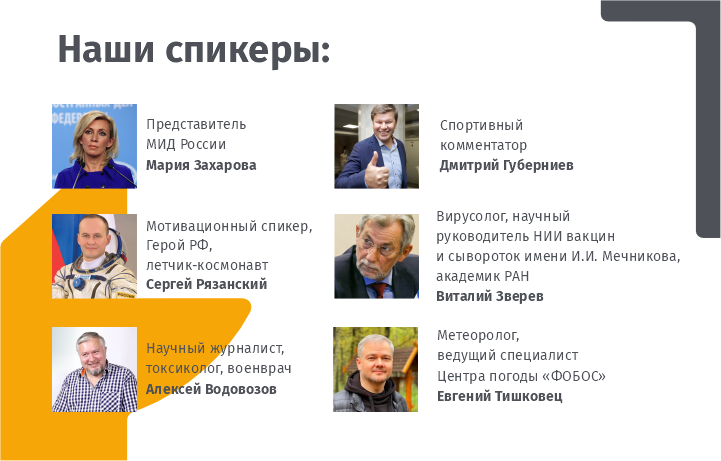 Наши спикеры:

Представитель
МИД России
**Мария Захарова**

Мотивационный спикер,
Герой РФ,
летчик-космонавт
**Сергей Рязанский**

Научный журналист,
токсиколог, военврач
**Алексей Водовозов**

Спортивный
комментатор
**Дмитрий Губерниев**

Вирусолог, научный
руководитель НИИ вакцин
и сывороток имени И.И. Мечникова,
академик РАН
**Виталий Зверев**

Метеоролог,
ведущий специалист
Центра погоды «ФОБОС»
**Евгений Тишковец**